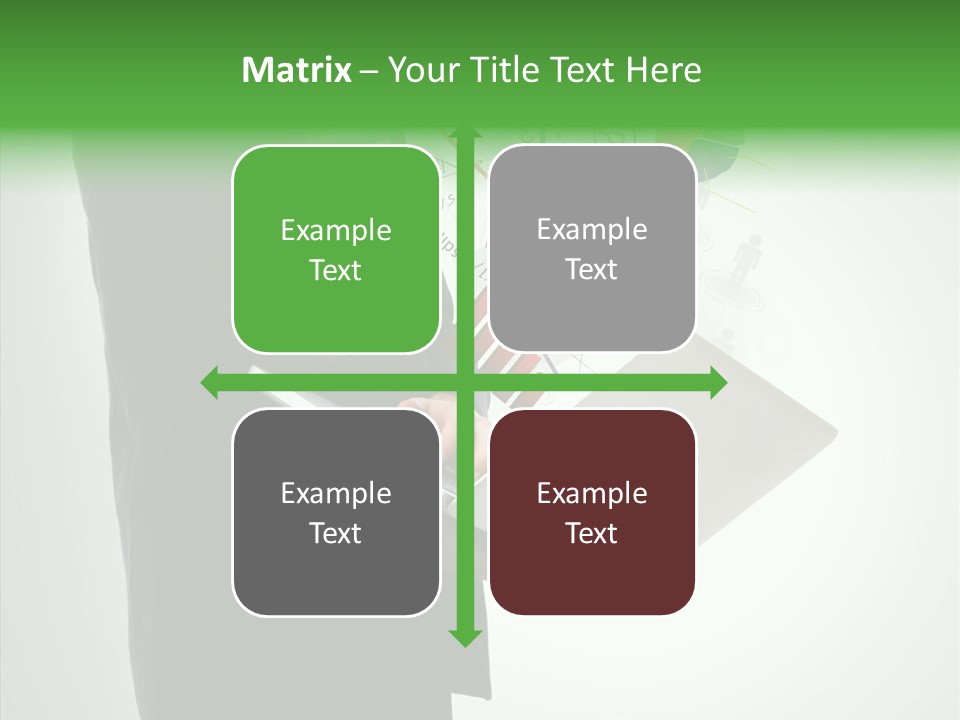 Matrix – Your Title Text Here

Example Text

Example Text

Example Text

Example Text